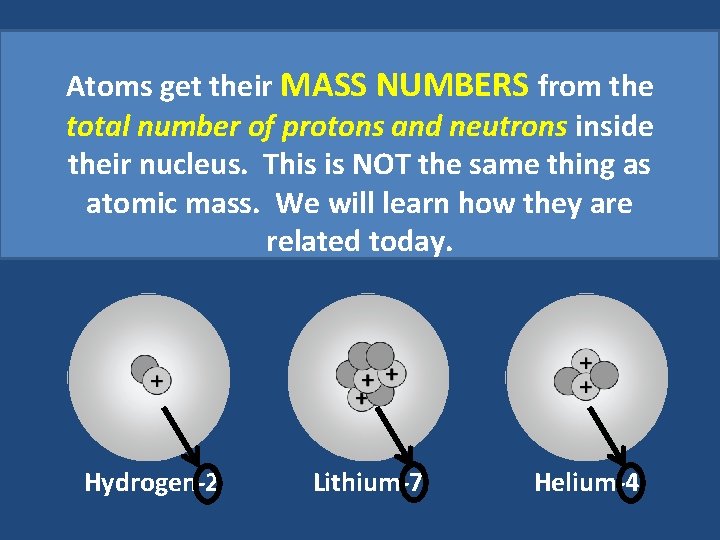 Atoms get their MASS NUMBERS from the total number of protons and neutrons inside their nucleus. This is NOT the same thing as atomic mass. We will learn how they are related today.

+

+ + +

+ +

Hydrogen-2

Lithium-7

Helium-4